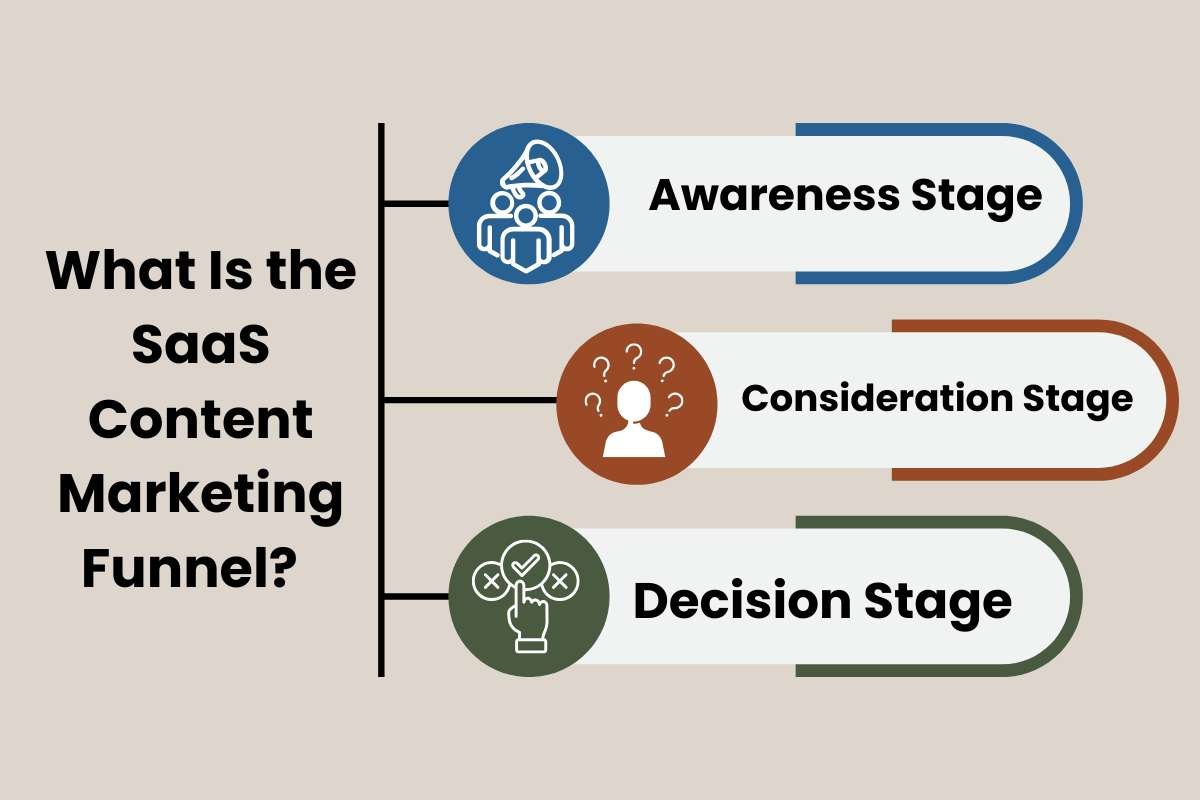 What Is the SaaS Content Marketing Funnel?

Awareness Stage

Consideration Stage

Decision Stage